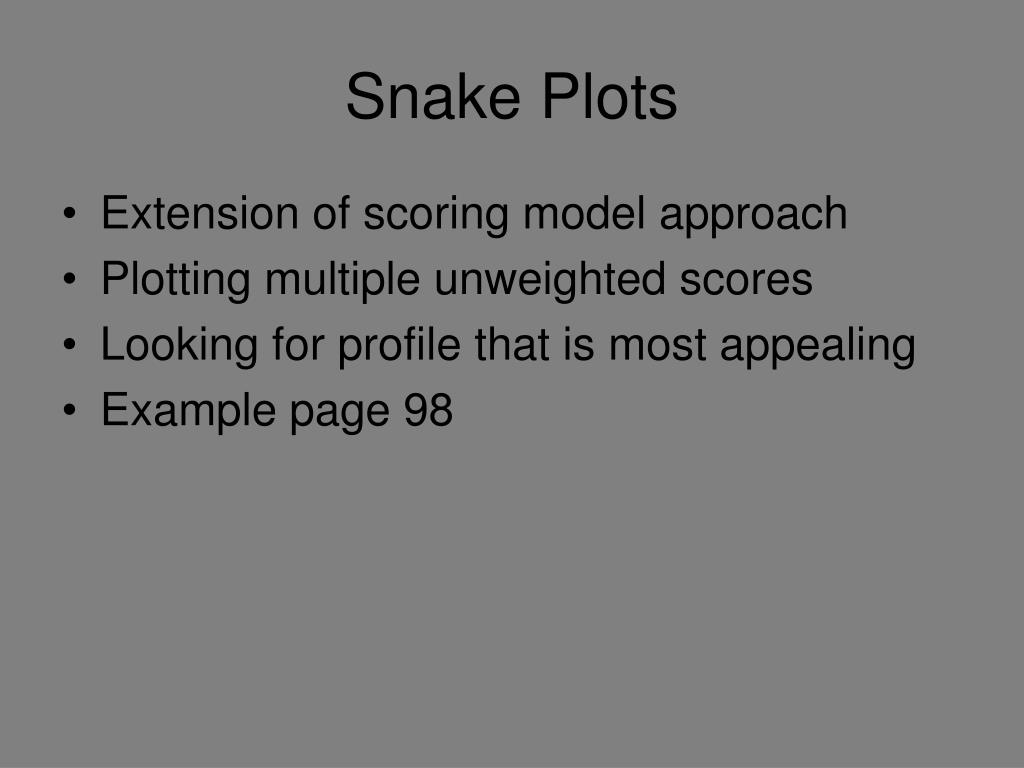 Snake Plots

• Extension of scoring model approach
• Plotting multiple unweighted scores
• Looking for profile that is most appealing
• Example page 98